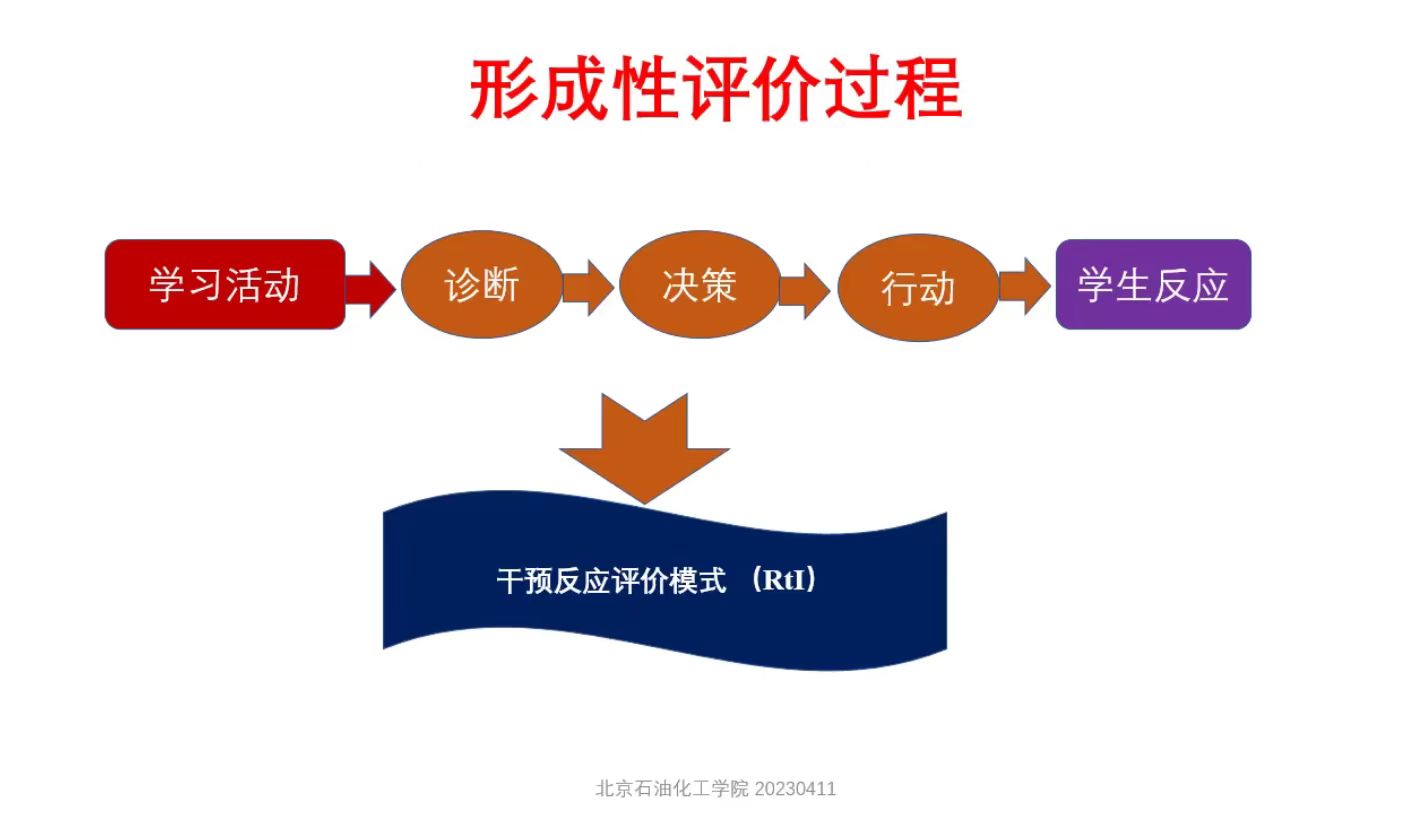 形成性评价过程

学习活动

诊断

决策

行动

学生反应

干预反应评价模式 （RtI）

北京石油化工学院 20230411